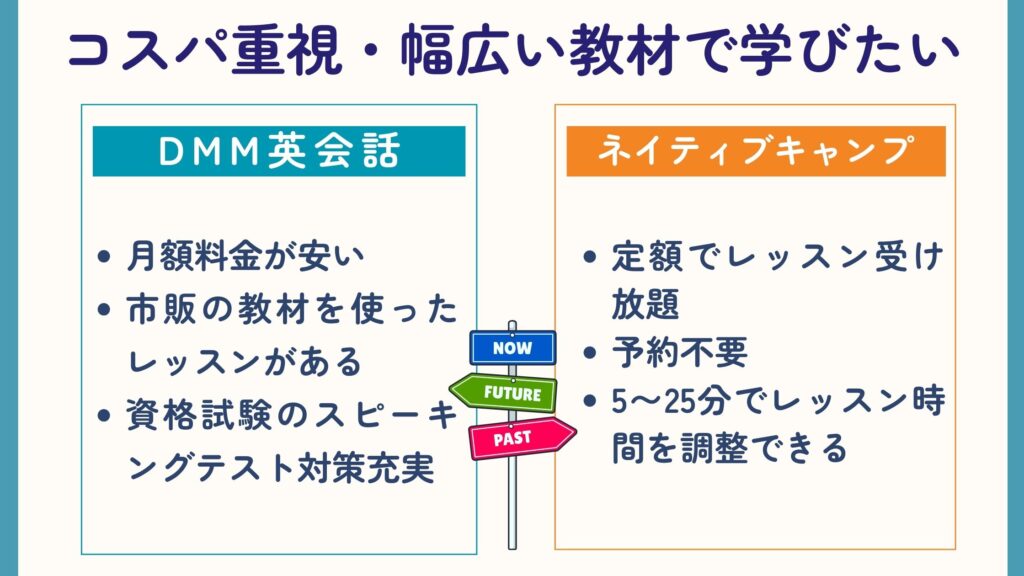 コスパ重視・幅広い教材で学びたい

DMM英会話

- 月額料金が安い
- 市販の教材を使ったレッスンがある
- 資格試験のスピーキングテスト対策充実

NOW
FUTURE
PAST

ネイティブキャンプ

- 定額でレッスン受け放題
- 予約不要
- 5〜25分でレッスン時間を調整できる